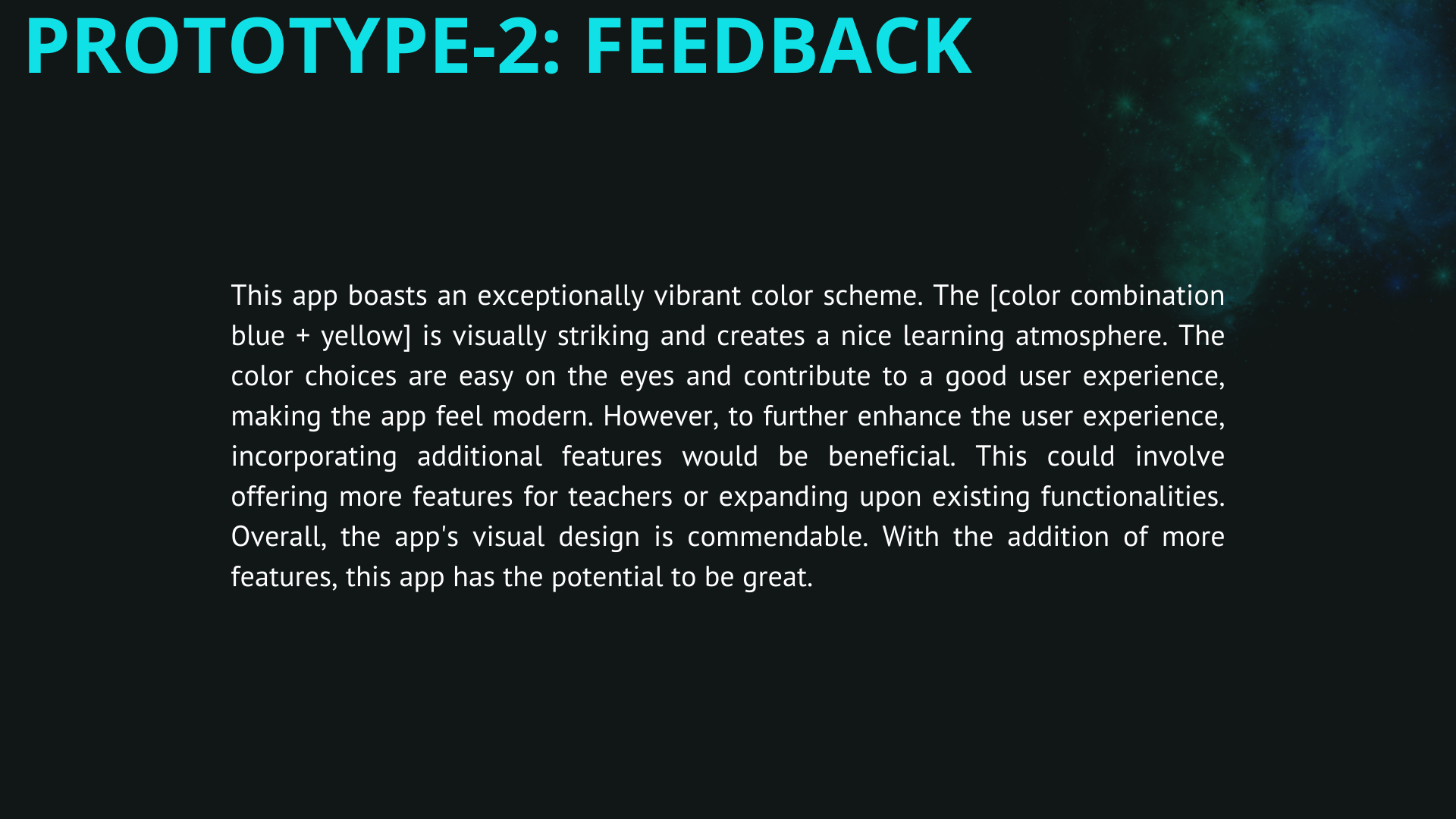 PROTOTYPE-2: FEEDBACK

This app boasts an exceptionally vibrant color scheme. The [color combination blue + yellow] is visually striking and creates a nice learning atmosphere. The color choices are easy on the eyes and contribute to a good user experience, making the app feel modern. However, to further enhance the user experience, incorporating additional features would be beneficial. This could involve offering more features for teachers or expanding upon existing functionalities. Overall, the app's visual design is commendable. With the addition of more features, this app has the potential to be great.